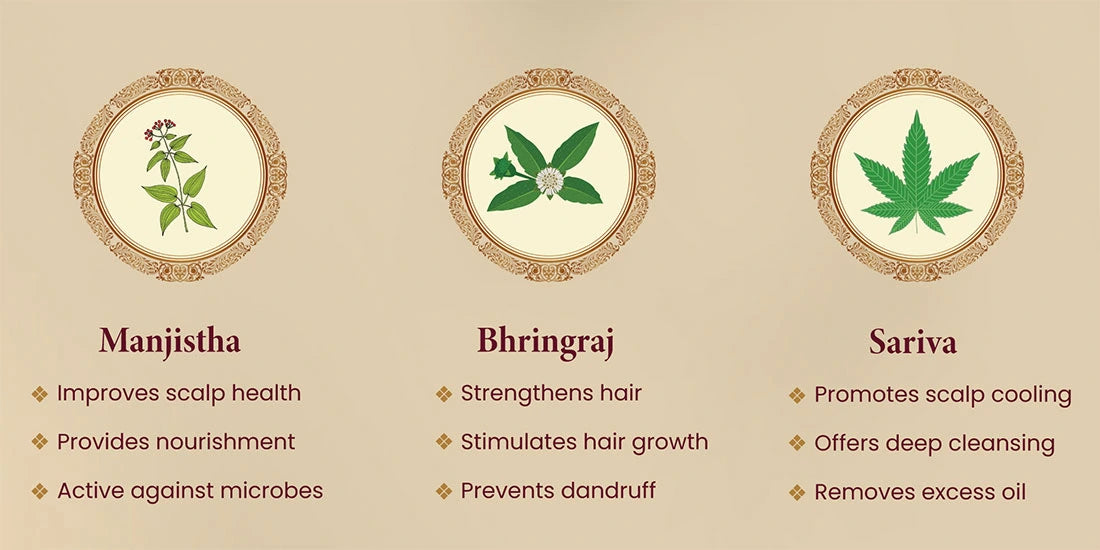 Manjistha

❖ Improves scalp health
❖ Provides nourishment
❖ Active against microbes

Bhringraj

❖ Strengthens hair
❖ Stimulates hair growth
❖ Prevents dandruff

Sariva

❖ Promotes scalp cooling
❖ Offers deep cleansing
❖ Removes excess oil